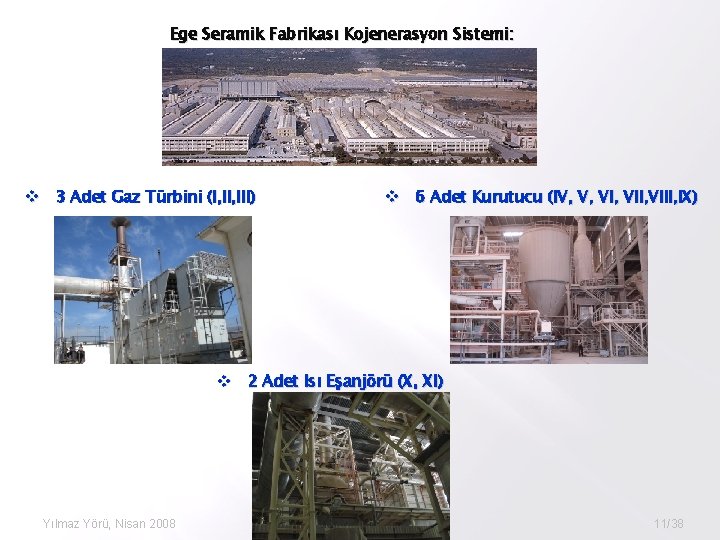 Ege Seramik Fabrikası Kojenerasyon Sistemi:

❖ 3 Adet Gaz Türbini (I,II,III)

❖ 6 Adet Kurutucu (IV, V, VI, VII,VIII,IX)

❖ 2 Adet Isı Eşanjörü (X, XI)

Yılmaz Yörü, Nisan 2008

11/38